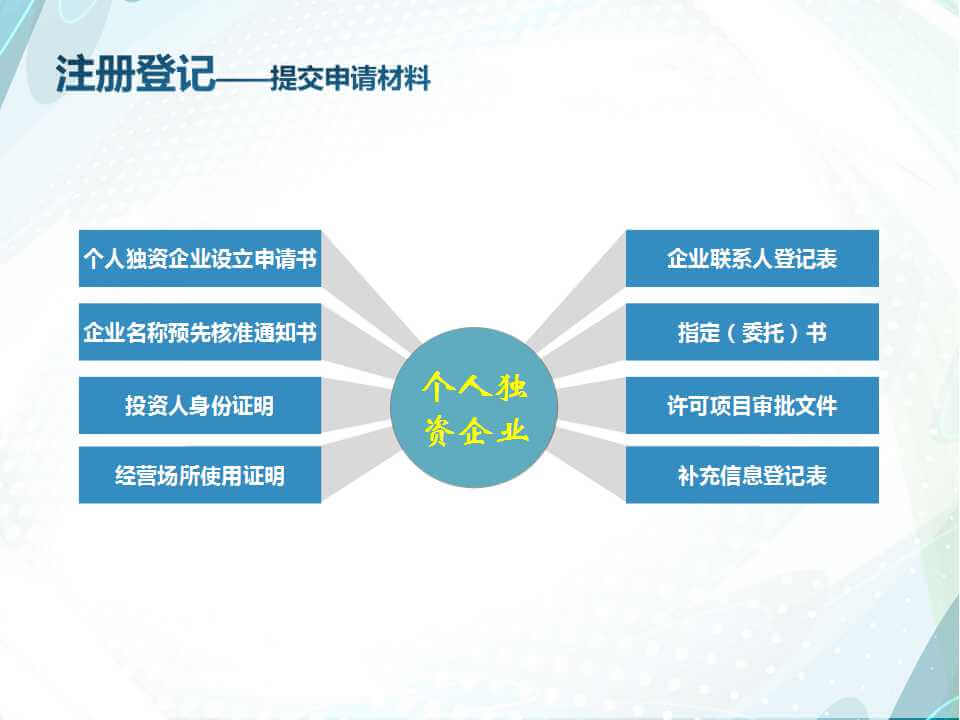 注册登记——提交申请材料

个人独资企业设立申请书

企业名称预先核准通知书

投资人身份证明

经营场所使用证明

个人独资企业

企业联系人登记表

指定（委托）书

许可项目审批文件

补充信息登记表